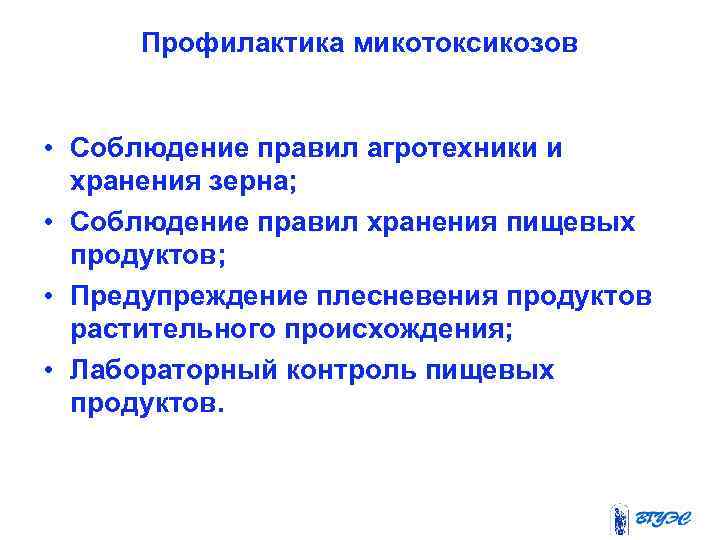 Профилактика микотоксикозов

• Соблюдение правил агротехники и хранения зерна;
• Соблюдение правил хранения пищевых продуктов;
• Предупреждение плесневения продуктов растительного происхождения;
• Лабораторный контроль пищевых продуктов.

ВГУЭС